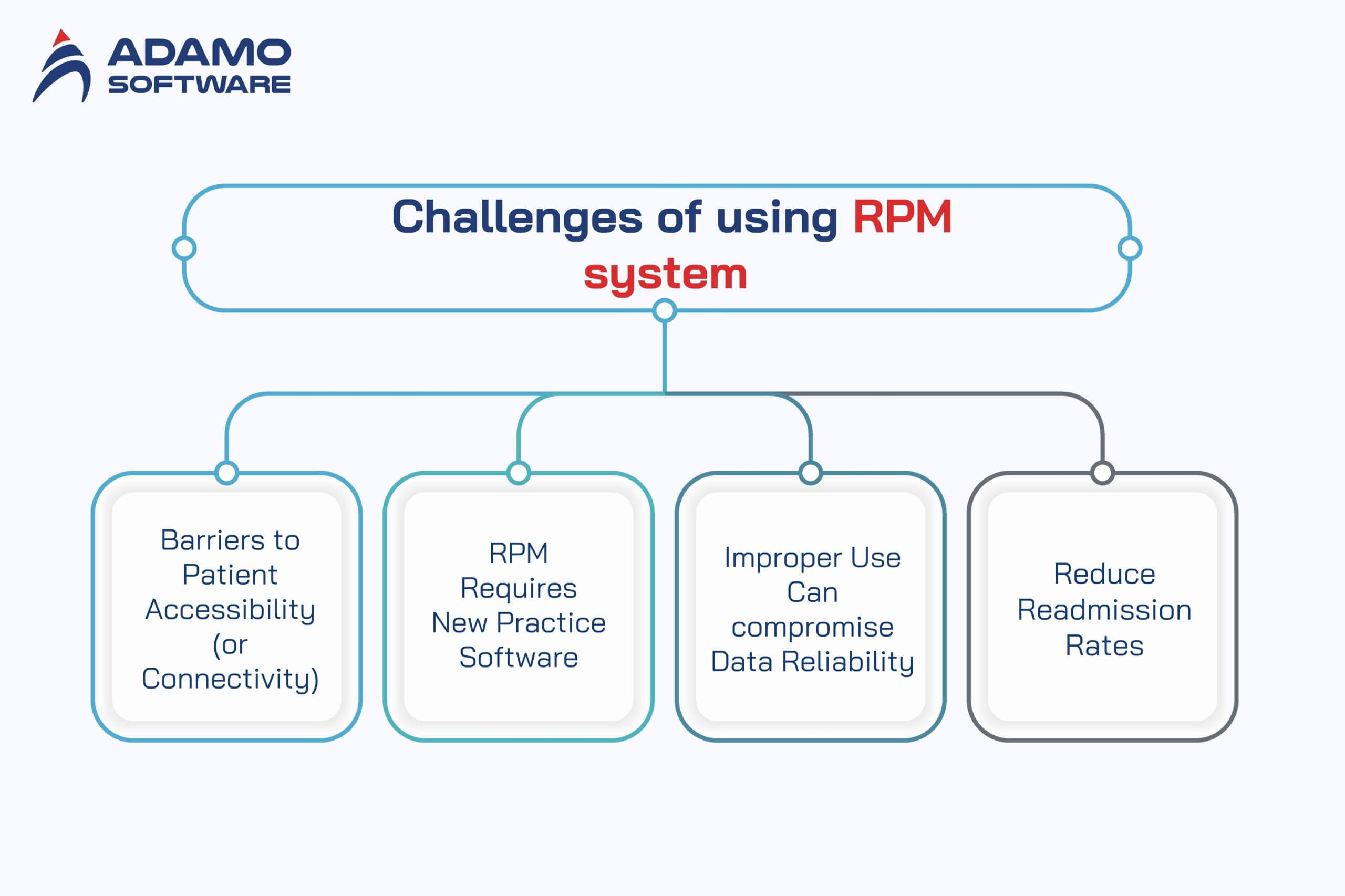 ADAMO SOFTWARE

Challenges of using RPM system

Barriers to Patient Accessibility (or Connectivity)

RPM Requires New Practice Software

Improper Use Can compromise Data Reliability

Reduce Readmission Rates